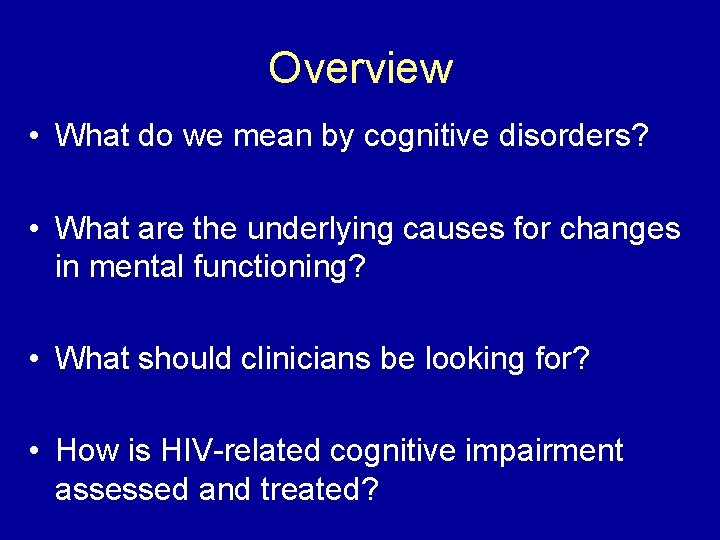 Overview

• What do we mean by cognitive disorders?

• What are the underlying causes for changes in mental functioning?

• What should clinicians be looking for?

• How is HIV-related cognitive impairment assessed and treated?